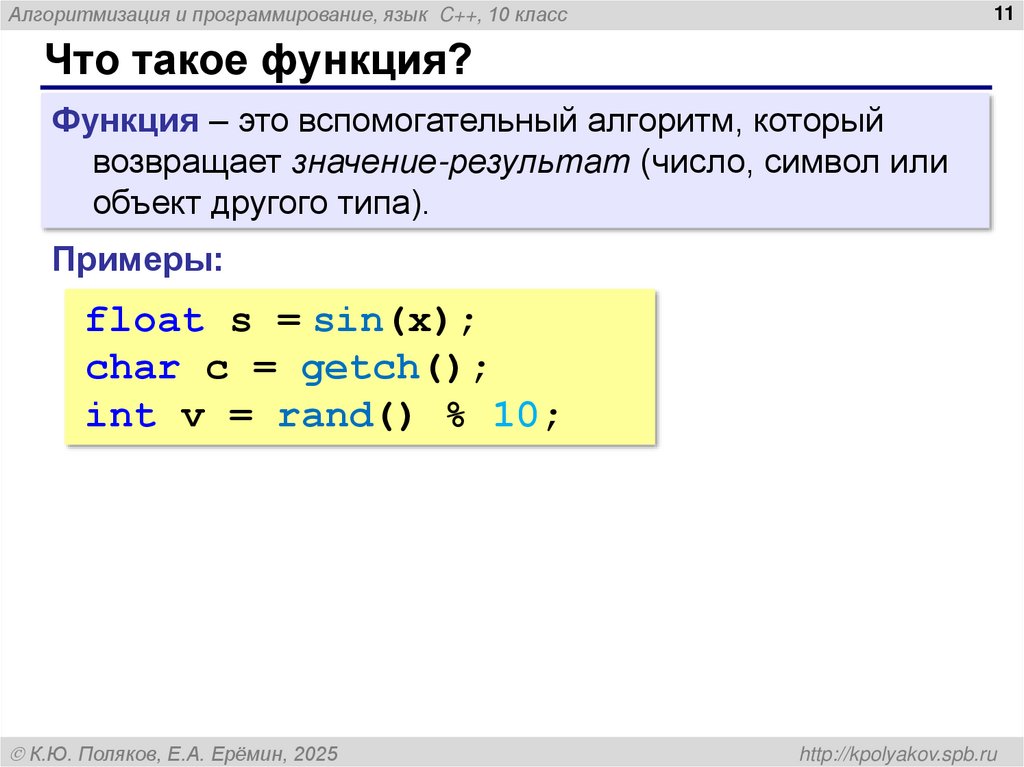 Алгоритмизация и программирование, язык C++, 10 класс

11

Что такое функция?

Функция – это вспомогательный алгоритм, который возвращает значение-результат (число, символ или объект другого типа).

Примеры:

float s = sin(x);
char c = getch();
int v = rand() % 10;

© К.Ю. Поляков, Е.А. Ерёмин, 2025

http://kpolyakov.spb.ru